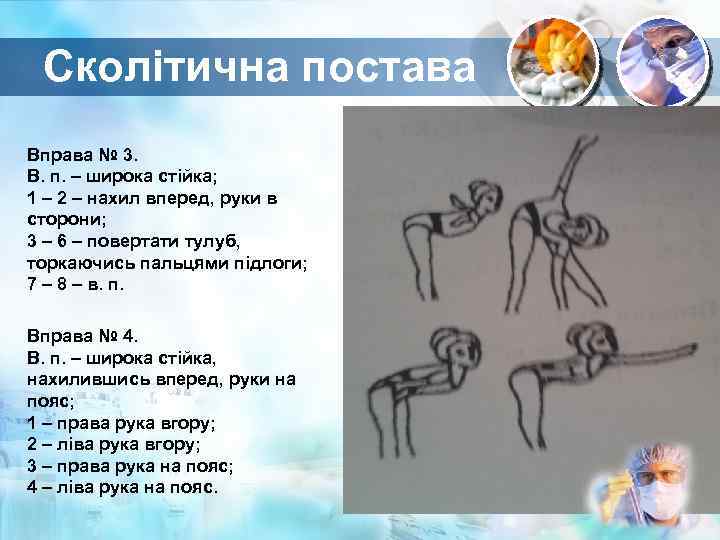 Сколітична постава

Вправа № 3.
В. п. – широка стійка;
1 – 2 – нахил вперед, руки в сторони;
3 – 6 – повертати тулуб, торкаючись пальцями підлоги;
7 – 8 – в. п.

Вправа № 4.
В. п. – широка стійка, нахилившись вперед, руки на пояс;
1 – права рука вгору;
2 – ліва рука вгору;
3 – права рука на пояс;
4 – ліва рука на пояс.